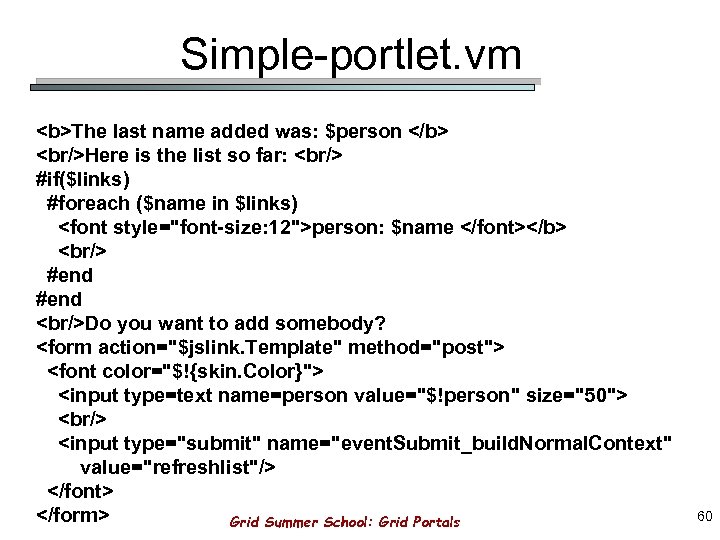 Simple-portlet.vm

<b>The last name added was: $person </b>
<br/>Here is the list so far: <br/>
#if($links)
 #foreach ($name in $links)
  <font style="font-size:12">person: $name </font></b>
  <br/>
 #end
#end
<br/>Do you want to add somebody?
<form action="$jslink.Template" method="post">
 <font color="$!{skin.Color}">
  <input type=text name=person value="$!person" size="50">
  <br/>
  <input type="submit" name="eventSubmit_buildNormalContext"
   value="refreshlist"/>
 </font>
</form>

Grid Summer School: Grid Portals

60